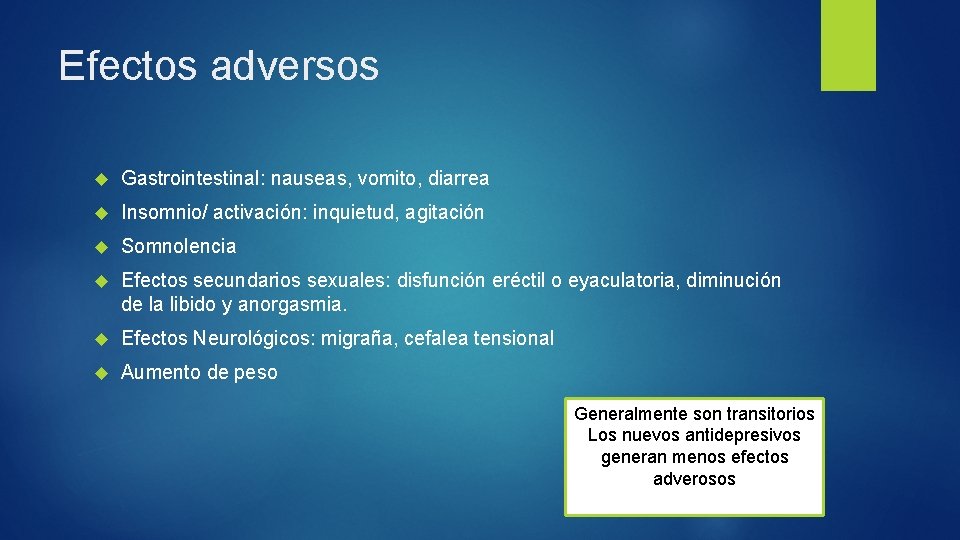 Efectos adversos

Gastrointestinal: nauseas, vomito, diarrea

Insomnio/ activación: inquietud, agitación

Somnolencia

Efectos secundarios sexuales: disfunción eréctil o eyaculatoria, diminución de la libido y anorgasmia.

Efectos Neurológicos: migraña, cefalea tensional

Aumento de peso

Generalmente son transitorios
Los nuevos antidepresivos generan menos efectos adverosos